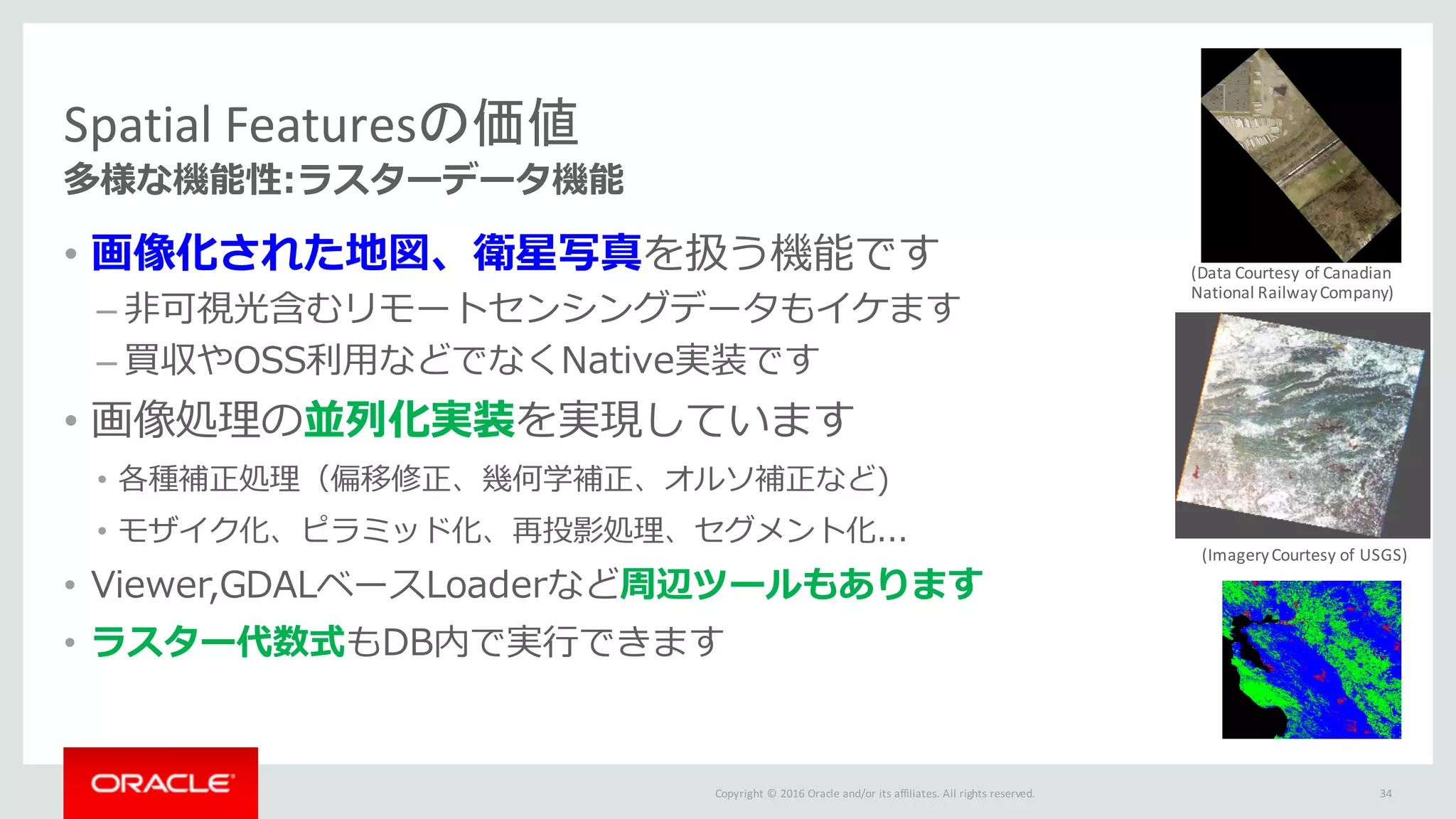 Spatial Featuresの価値
多様な機能性:ラスターデータ機能

• 画像化された地図、衛星写真を扱う機能です
– 非可視光含むリモートセンシングデータもイケます
– 買収やOSS利用などでなくNative実装です
• 画像処理の並列化実装を実現しています
• 各種補正処理（偏移修正、幾何学補正、オルソ補正など)
• モザイク化、ピラミッド化、再投影処理、セグメント化...
• Viewer,GDALベースLoaderなど周辺ツールもあります
• ラスター代数式もDB内で実行できます

(Data Courtesy of Canadian National Railway Company)

(Imagery Courtesy of USGS)

ORACLE

Copyright © 2016 Oracle and/or its affiliates. All rights reserved.

34